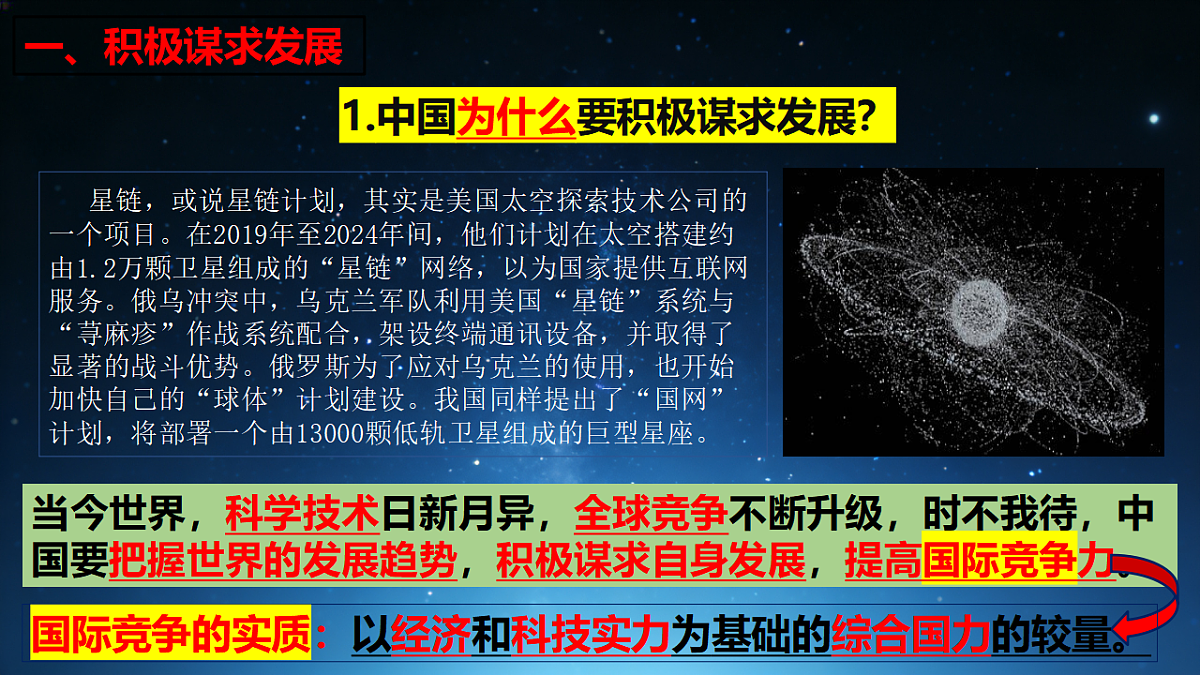 一、积极谋求发展

1.中国为什么要积极谋求发展?

星链，或说星链计划，其实是美国太空探索技术公司的一个项目。在2019年至2024年间，他们计划在太空搭建约由1.2万颗卫星组成的“星链”网络，以为国家提供互联网服务。俄乌冲突中，乌克兰军队利用美国“星链”系统与“荨麻疹”作战系统配合，架设终端通讯设备，并取得了显著的战斗优势。俄罗斯为了应对乌克兰的使用，也开始加快自己的“球体”计划建设。我国同样提出了“国网”计划，将部署一个由13000颗低轨卫星组成的巨型星座。

当今世界，科学技术日新月异，全球竞争不断升级，时不我待，中国要把握世界的发展趋势，积极谋求自身发展，提高国际竞争力。

国际竞争的实质：以经济和科技实力为基础的综合国力的较量。